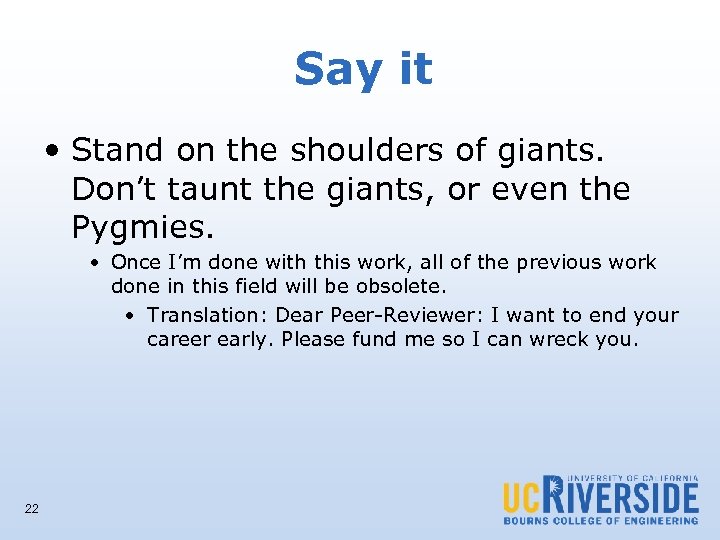 Say it

• Stand on the shoulders of giants. Don’t taunt the giants, or even the Pygmies.
  • Once I’m done with this work, all of the previous work done in this field will be obsolete.
    • Translation: Dear Peer-Reviewer: I want to end your career early. Please fund me so I can wreck you.

22

UNIVERSITY OF CALIFORNIA
UCRIVERSIDE
BOURNS COLLEGE OF ENGINEERING